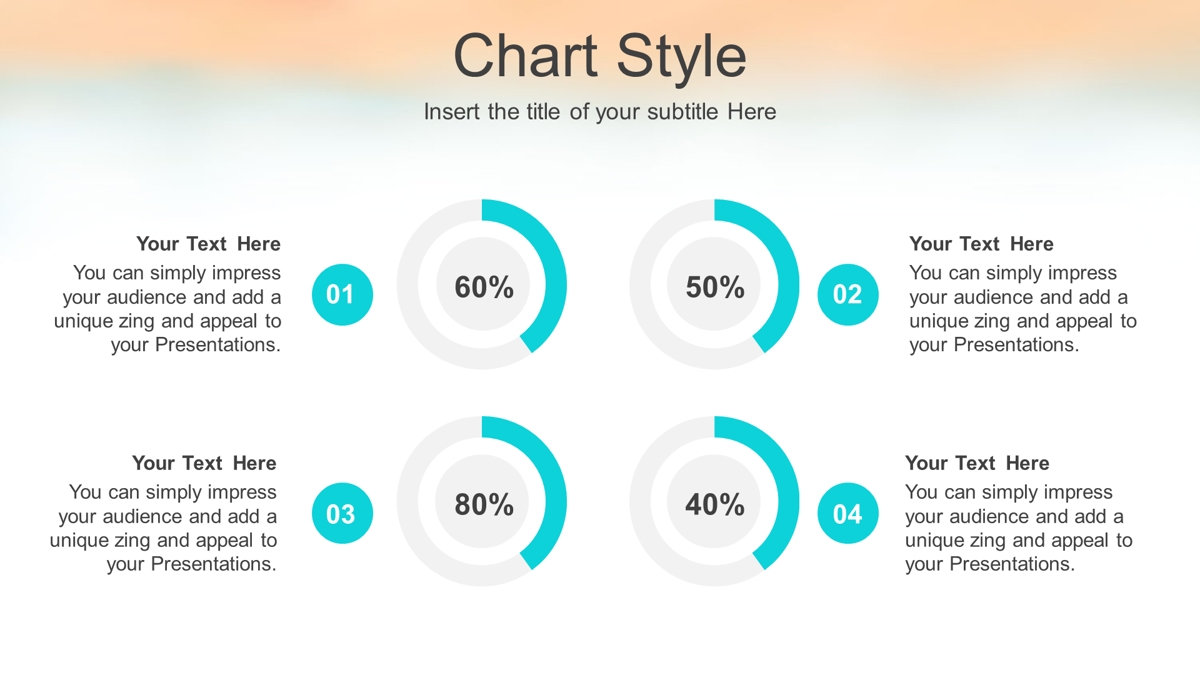 Chart Style

Insert the title of your subtitle Here

Your Text Here
You can simply impress your audience and add a unique zing and appeal to your Presentations.

01

60%

50%

02

Your Text Here
You can simply impress your audience and add a unique zing and appeal to your Presentations.

Your Text Here
You can simply impress your audience and add a unique zing and appeal to your Presentations.

03

80%

40%

04

Your Text Here
You can simply impress your audience and add a unique zing and appeal to your Presentations.